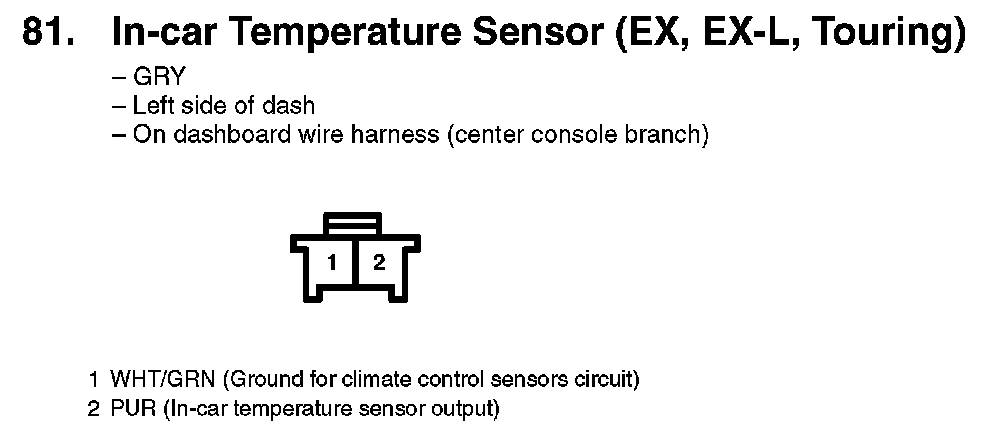 81. In-car Temperature Sensor (EX, EX-L, Touring)

– GRY
– Left side of dash
– On dashboard wire harness (center console branch)

1 2

1 WHT/GRN (Ground for climate control sensors circuit)
2 PUR (In-car temperature sensor output)